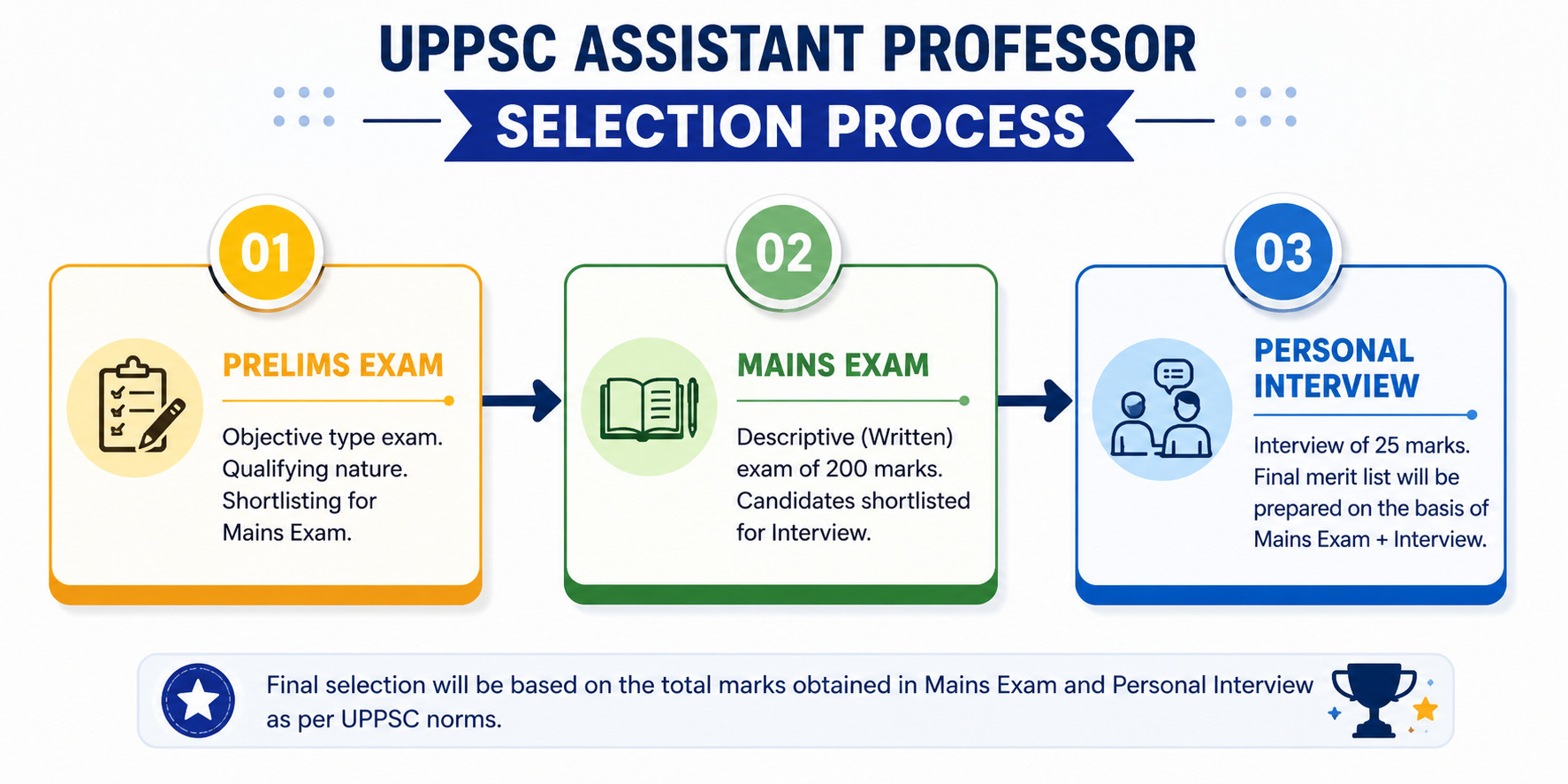 UPPSC ASSISTANT PROFESSOR

SELECTION PROCESS

01

PRELIMS EXAM

Objective type exam. Qualifying nature. Shortlisting for Mains Exam.

02

MAINS EXAM

Descriptive (Written) exam of 200 marks. Candidates shortlisted for Interview.

03

PERSONAL INTERVIEW

Interview of 25 marks. Final merit list will be prepared on the basis of Mains Exam + Interview.

Final selection will be based on the total marks obtained in Mains Exam and Personal Interview as per UPPSC norms.